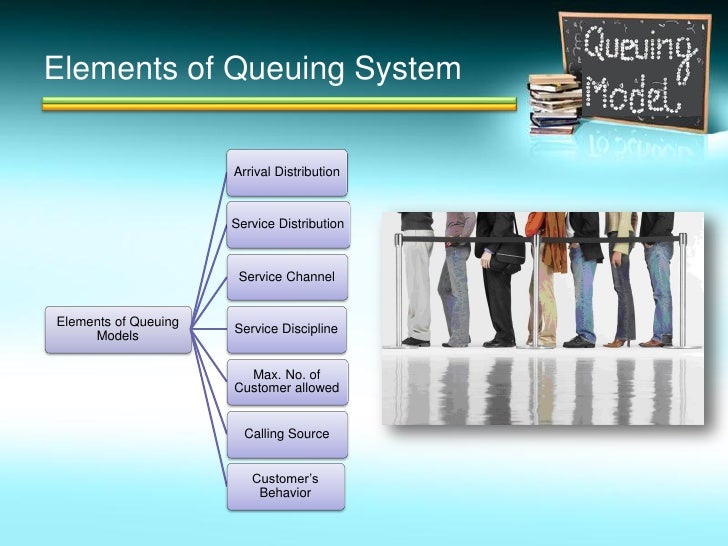 Elements of Queuing System

Queuing Model

Elements of Queuing Models

Arrival Distribution

Service Distribution

Service Channel

Service Discipline

Max. No. of Customer allowed

Calling Source

Customer's Behavior